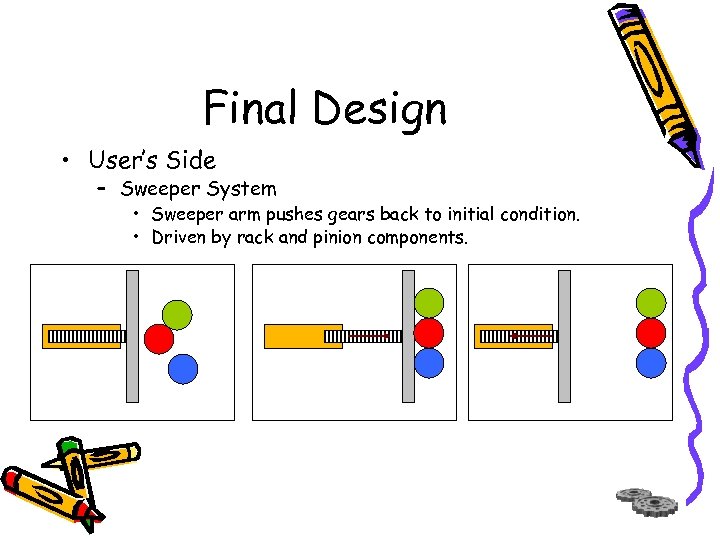 Final Design

• User's Side
  – Sweeper System
    • Sweeper arm pushes gears back to initial condition.
    • Driven by rack and pinion components.